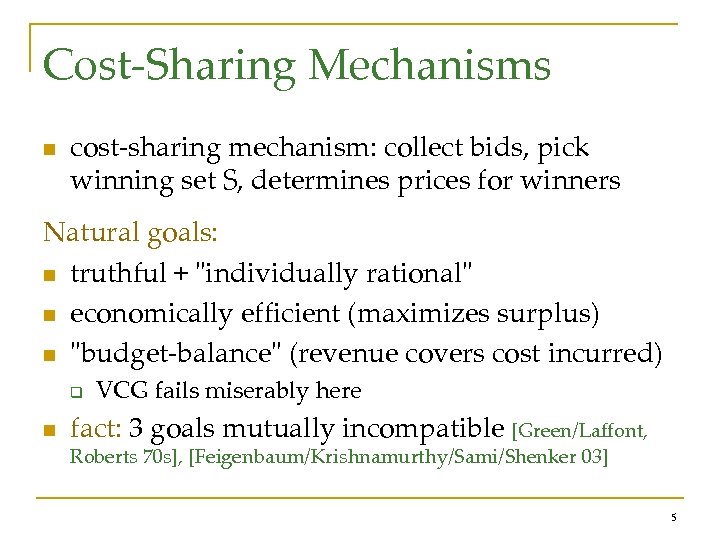 Cost-Sharing Mechanisms

- cost-sharing mechanism: collect bids, pick winning set S, determines prices for winners

Natural goals:

- truthful + "individually rational"
- economically efficient (maximizes surplus)
- "budget-balance" (revenue covers cost incurred)
  - VCG fails miserably here
- fact: 3 goals mutually incompatible [Green/Laffont, Roberts 70s], [Feigenbaum/Krishnamurthy/Sami/Shenker 03]

5